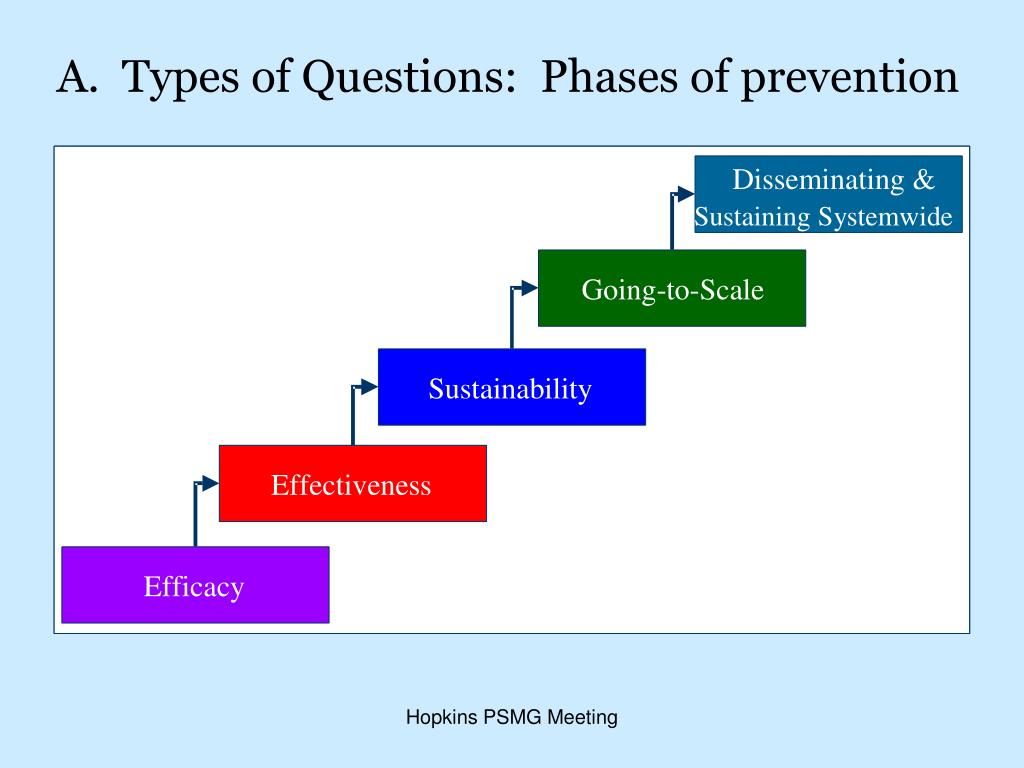 A. Types of Questions: Phases of prevention

Disseminating & Sustaining Systemwide

Going-to-Scale

Sustainability

Effectiveness

Efficacy

Hopkins PSMG Meeting